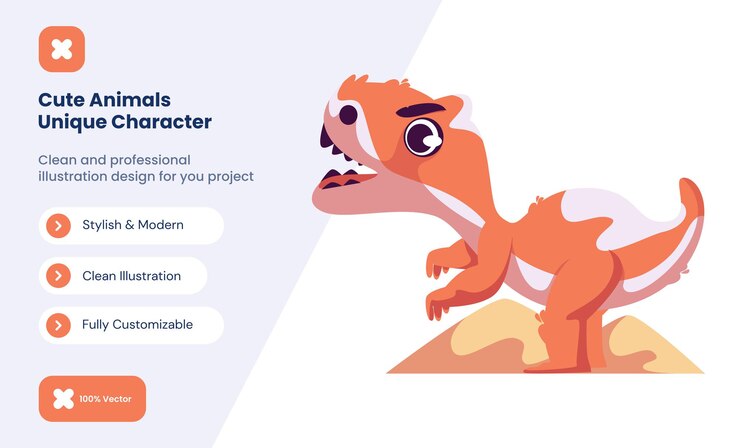 Cute Animals
Unique Character

Clean and professional illustration design for you project

Stylish & Modern

Clean Illustration

Fully Customizable

100% Vector